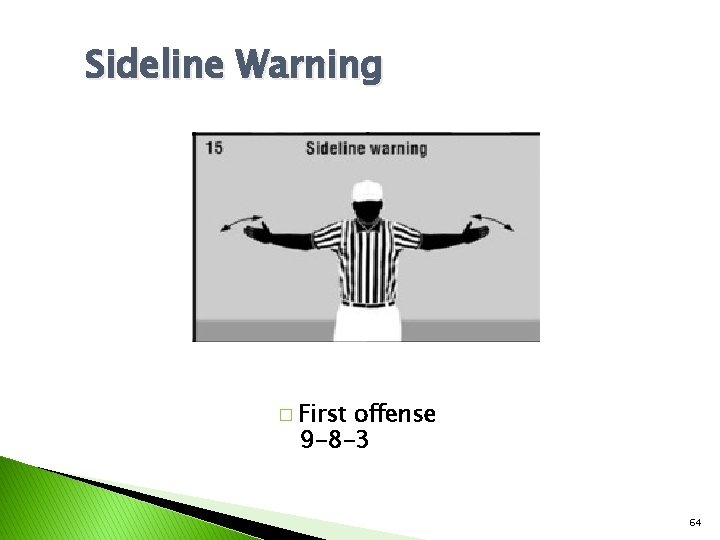 Sideline Warning

15 Sideline warning

□ First offense
9-8-3

64